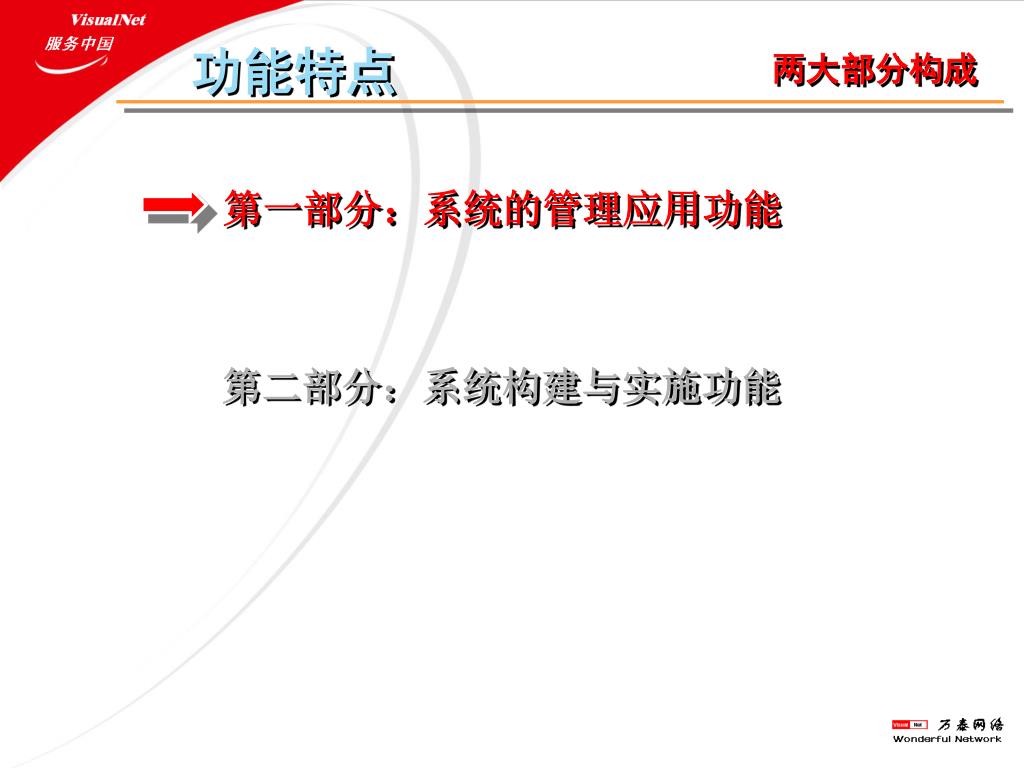 VisualNet
服务中国

功能特点

两大部分构成

第一部分：系统的管理应用功能

第二部分：系统构建与实施功能

Visual Net 万泰网络
Wonderful Network